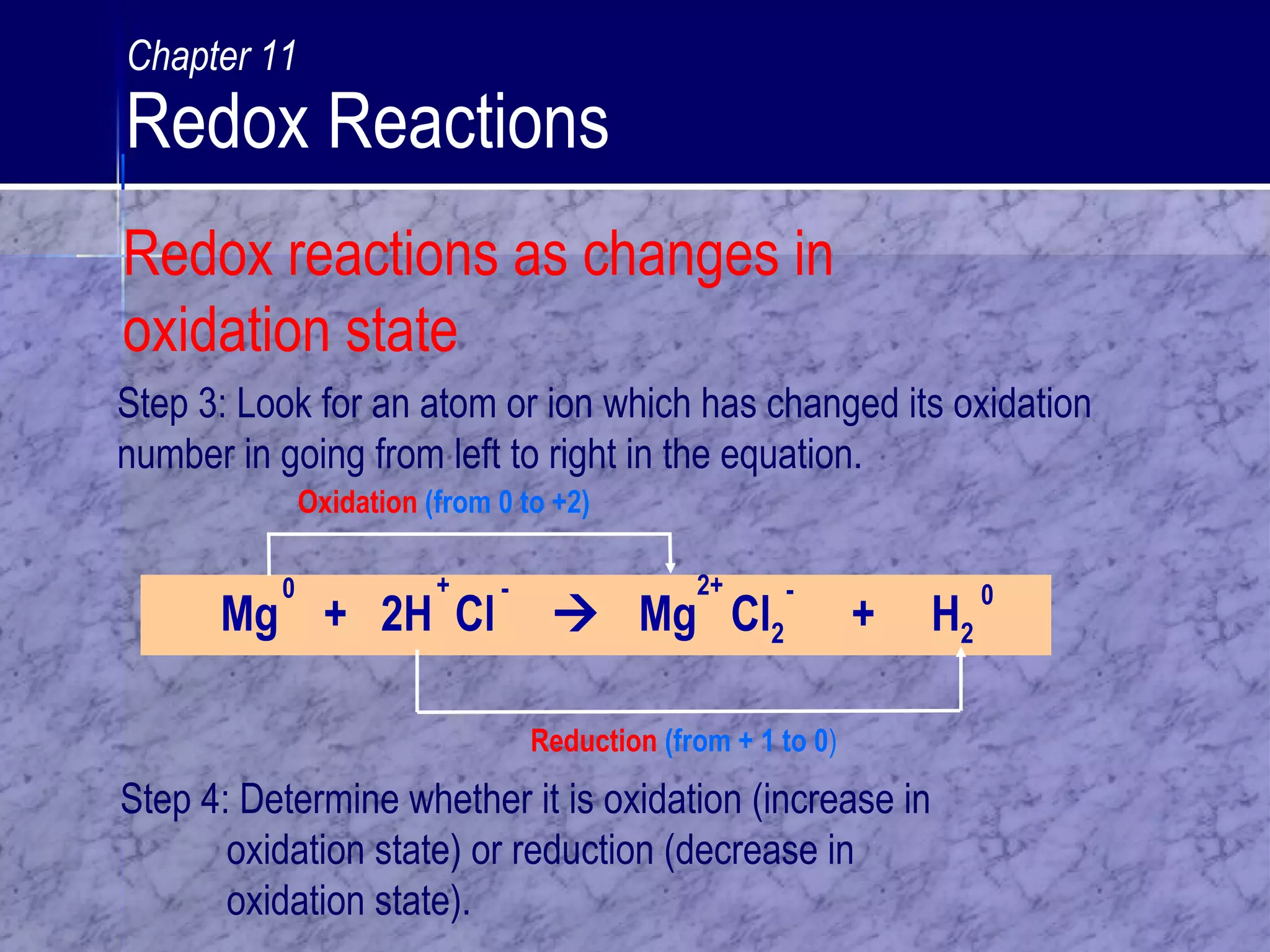 Chapter 11
Redox Reactions

Redox reactions as changes in oxidation state

Step 3: Look for an atom or ion which has changed its oxidation number in going from left to right in the equation.

Oxidation (from 0 to +2)

$Mg^{0} + 2H^{+}Cl^{-} \rightarrow Mg^{2+}Cl_2^{-} + H_2^{0}$

Reduction (from + 1 to 0)

Step 4: Determine whether it is oxidation (increase in oxidation state) or reduction (decrease in oxidation state).